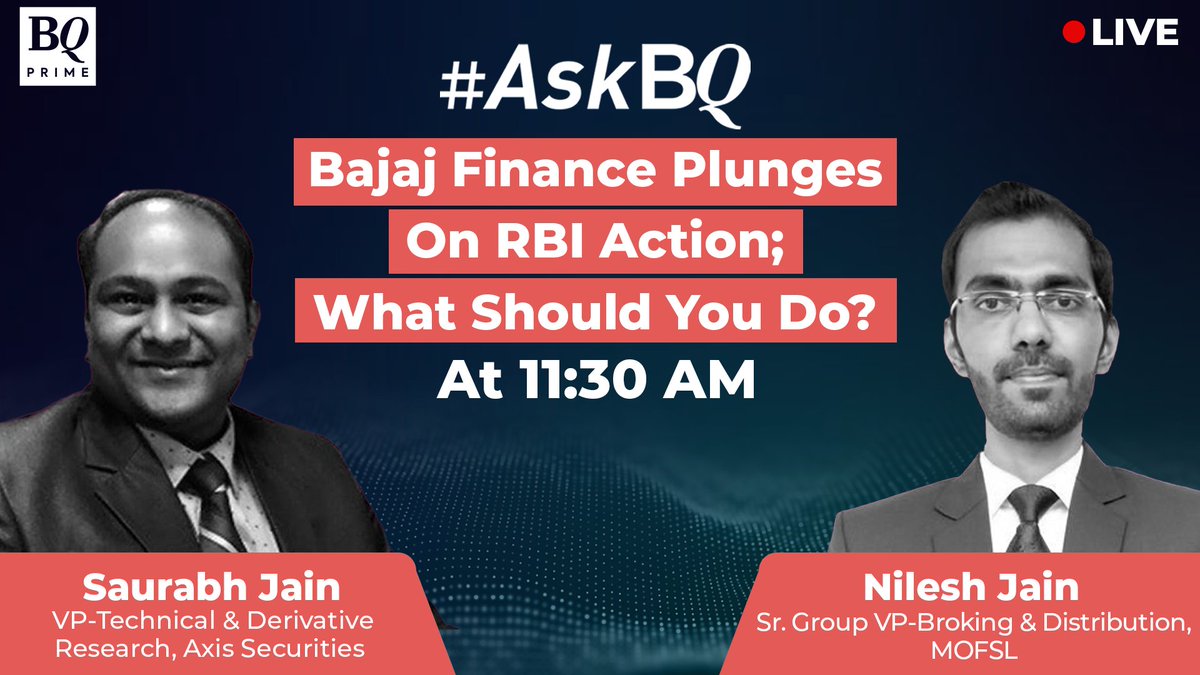 BQ PRIME

LIVE

#AskBQ

Bajaj Finance Plunges On RBI Action; What Should You Do?

At 11:30 AM

Saurabh Jain
VP-Technical & Derivative Research, Axis Securities

Nilesh Jain
Sr. Group VP-Broking & Distribution, MOFSL